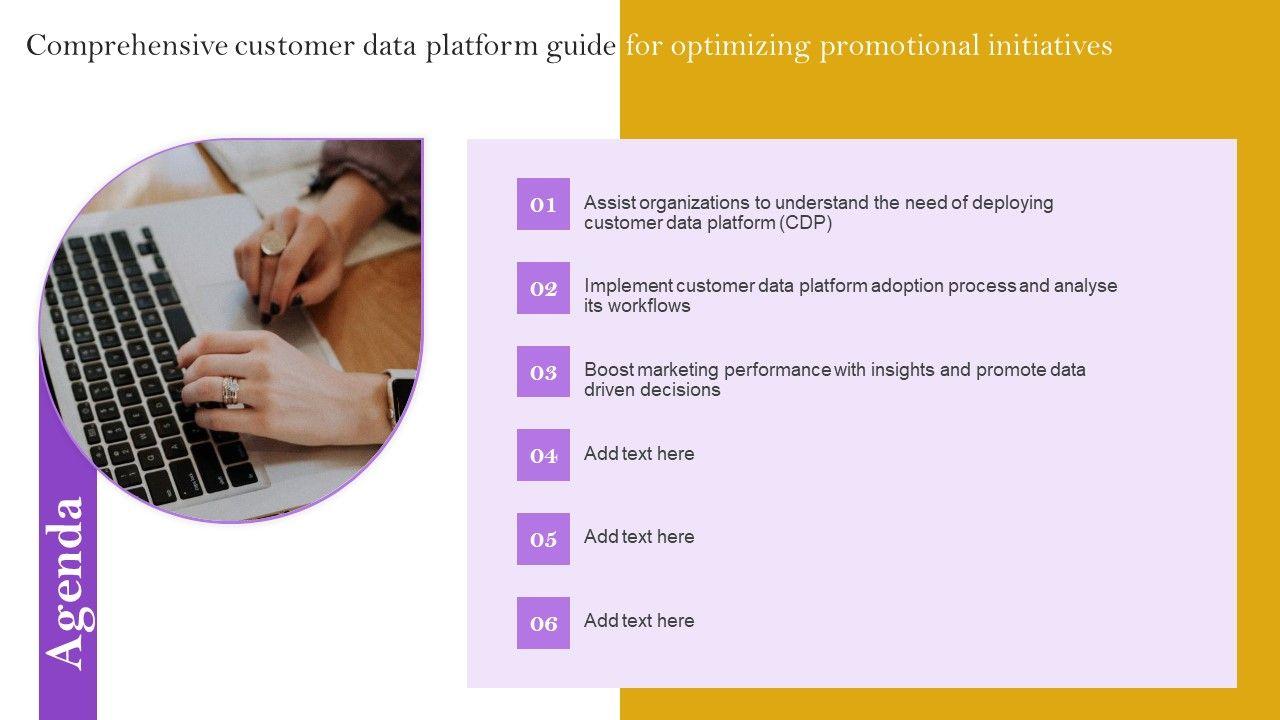 Comprehensive customer data platform guide for optimizing promotional initiatives

Agenda

01 Assist organizations to understand the need of deploying customer data platform (CDP)

02 Implement customer data platform adoption process and analyse its workflows

03 Boost marketing performance with insights and promote data driven decisions

04 Add text here

05 Add text here

06 Add text here